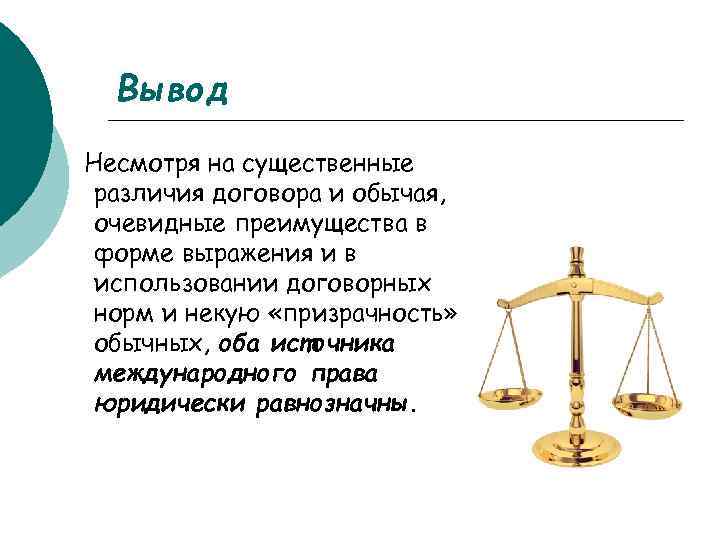 Вывод

Несмотря на существенные различия договора и обычая, очевидные преимущества в форме выражения и в использовании договорных норм и некую «призрачность» обычных, оба источника международного права юридически равнозначны.